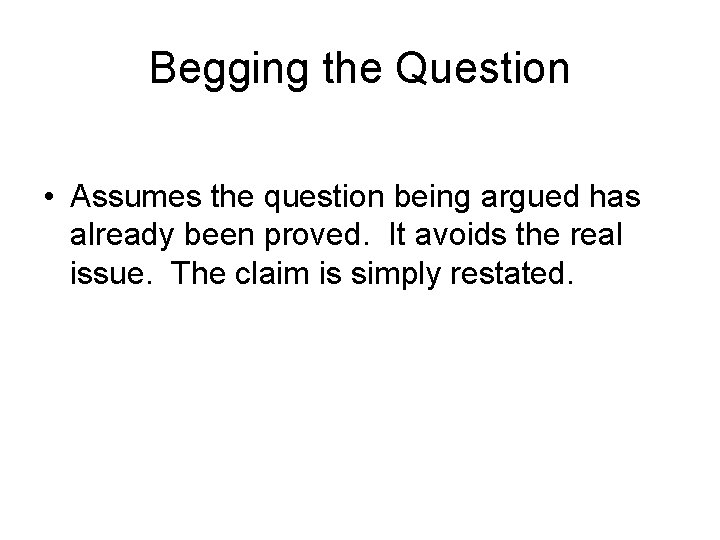 Begging the Question

• Assumes the question being argued has already been proved.  It avoids the real issue.  The claim is simply restated.